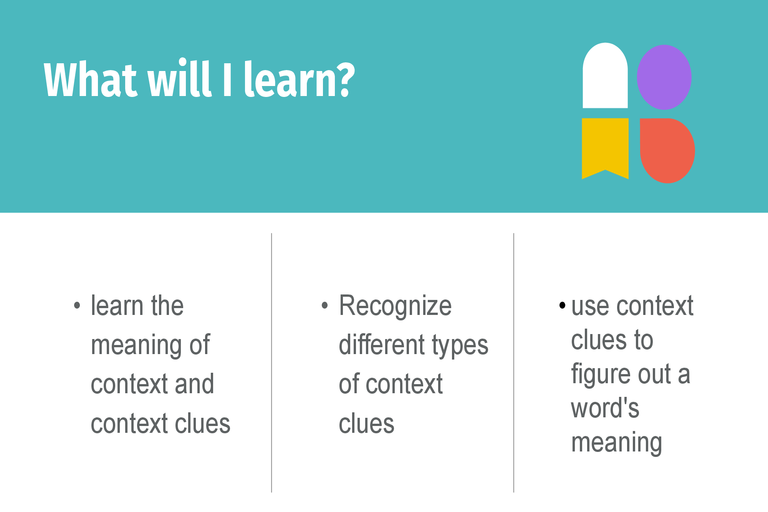 What will I learn?

• learn the meaning of context and context clues

• Recognize different types of context clues

• use context clues to figure out a word's meaning